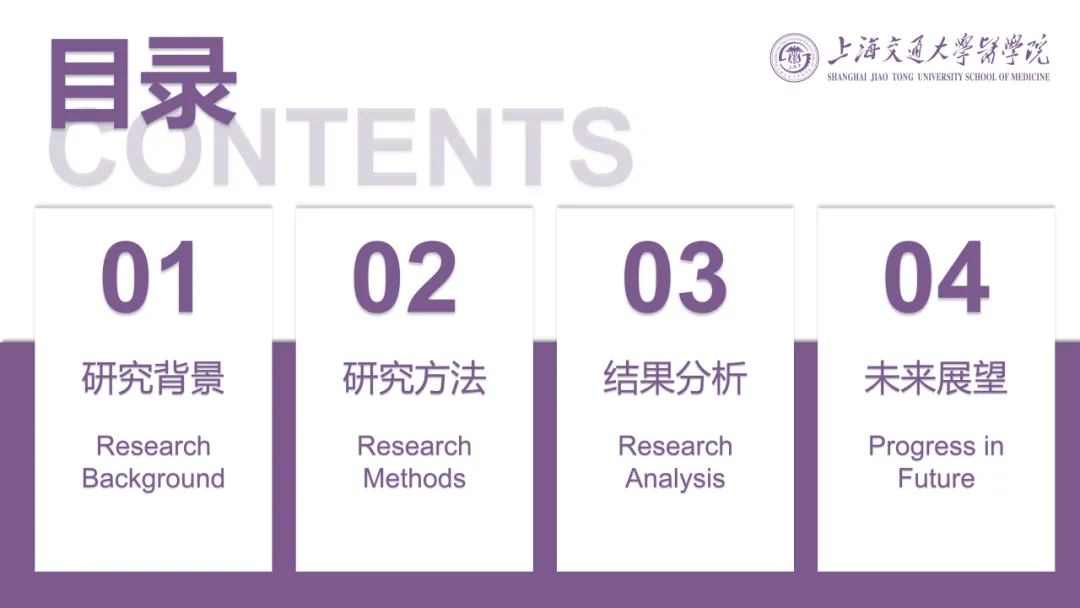 目录
CONTENTS

上海交通大學醫學院
SHANGHAI JIAO TONG UNIVERSITY SCHOOL OF MEDICINE

01
研究背景
Research Background

02
研究方法
Research Methods

03
结果分析
Research Analysis

04
未来展望
Progress in Future